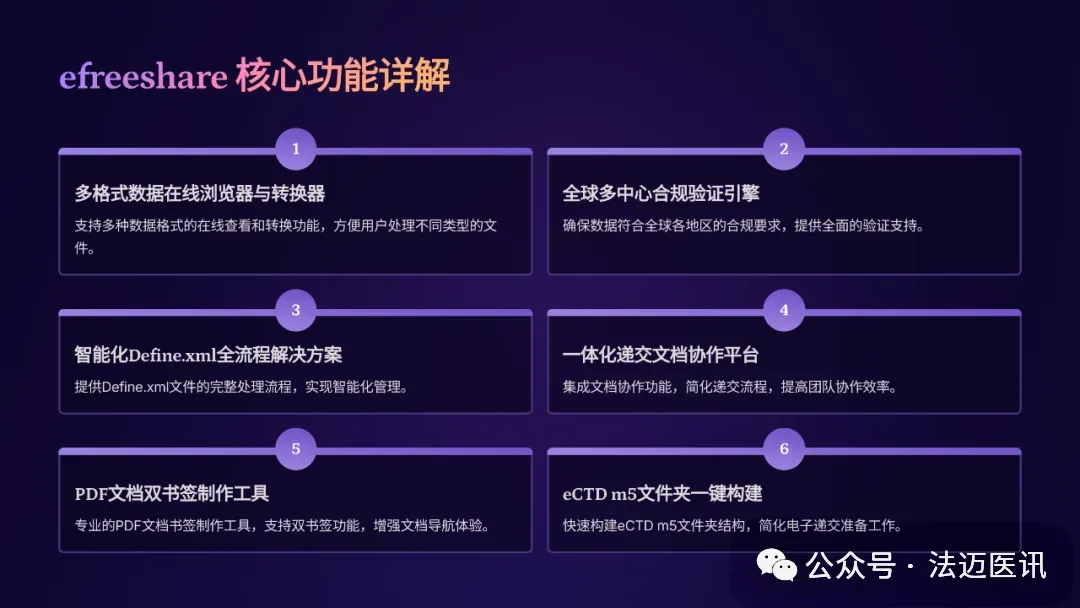 efreeshare 核心功能详解

1

多格式数据在线浏览器与转换器

支持多种数据格式的在线查看和转换功能，方便用户处理不同类型的文件。

2

全球多中心合规验证引擎

确保数据符合全球各地区的合规要求，提供全面的验证支持。

3

智能化Define.xml全流程解决方案

提供Define.xml文件的完整处理流程，实现智能化管理。

4

一体化递交文档协作平台

集成文档协作功能，简化递交流程，提高团队协作效率。

5

PDF文档双书签制作工具

专业的PDF文档书签制作工具，支持双书签功能，增强文档导航体验。

6

eCTD m5文件夹一键构建

快速构建eCTD m5文件夹结构，简化电子递交准备工作。

公众号 · 法迈医讯